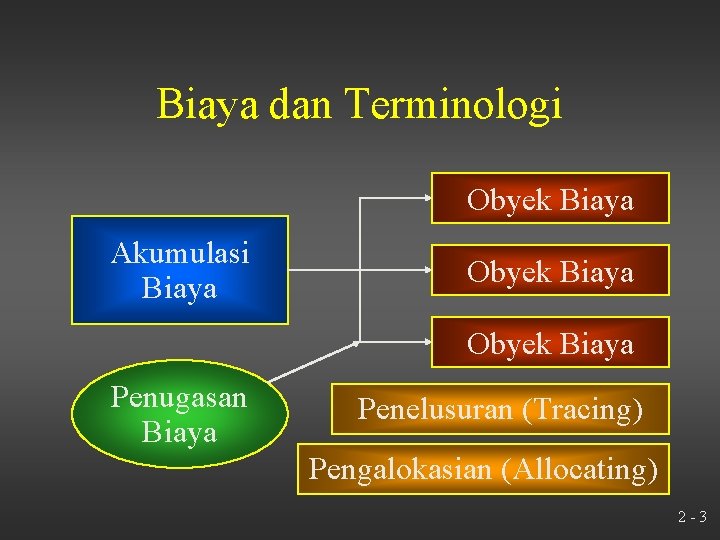 Biaya dan Terminologi

Akumulasi Biaya

Obyek Biaya

Obyek Biaya

Obyek Biaya

Penugasan Biaya

Penelusuran (Tracing)

Pengalokasian (Allocating)

2 - 3